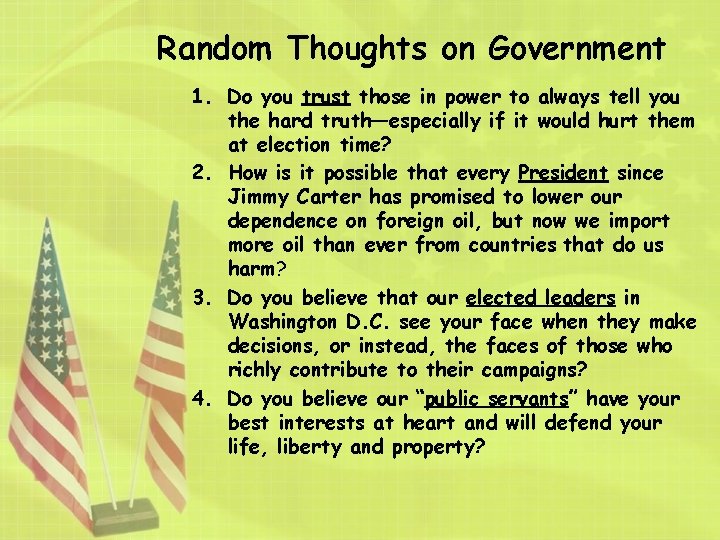 Random Thoughts on Government

1. Do you trust those in power to always tell you the hard truth—especially if it would hurt them at election time?
2. How is it possible that every President since Jimmy Carter has promised to lower our dependence on foreign oil, but now we import more oil than ever from countries that do us harm?
3. Do you believe that our elected leaders in Washington D.C. see your face when they make decisions, or instead, the faces of those who richly contribute to their campaigns?
4. Do you believe our "public servants" have your best interests at heart and will defend your life, liberty and property?